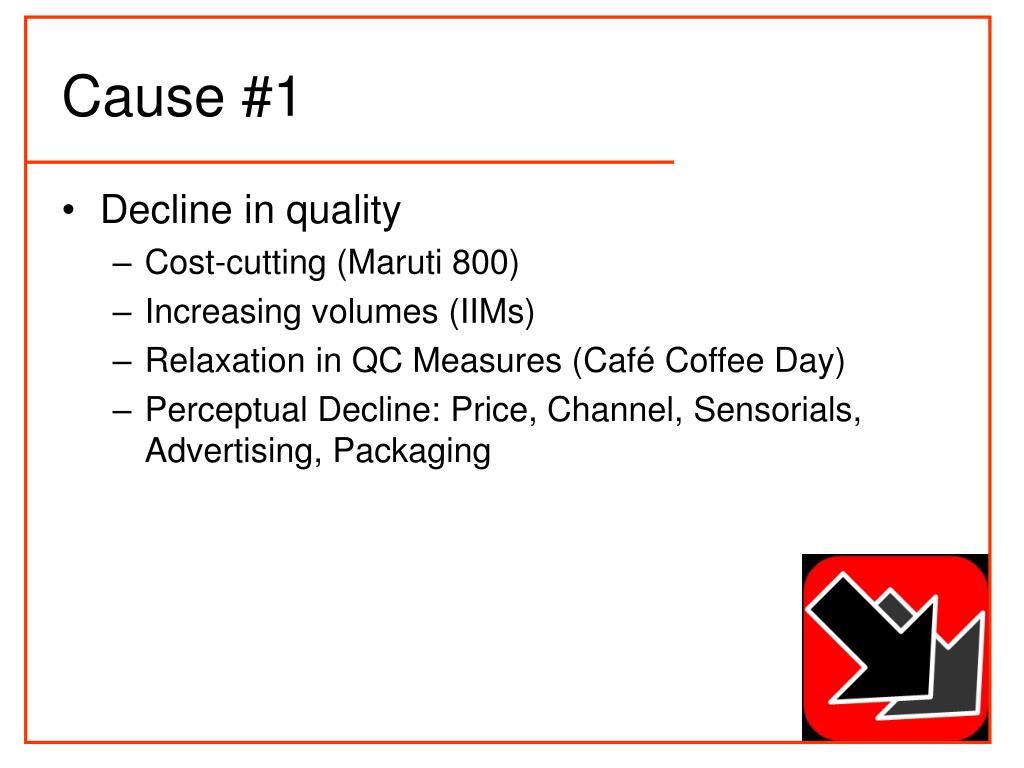 Cause #1

• Decline in quality
– Cost-cutting (Maruti 800)
– Increasing volumes (IIMs)
– Relaxation in QC Measures (Café Coffee Day)
– Perceptual Decline: Price, Channel, Sensorials, Advertising, Packaging